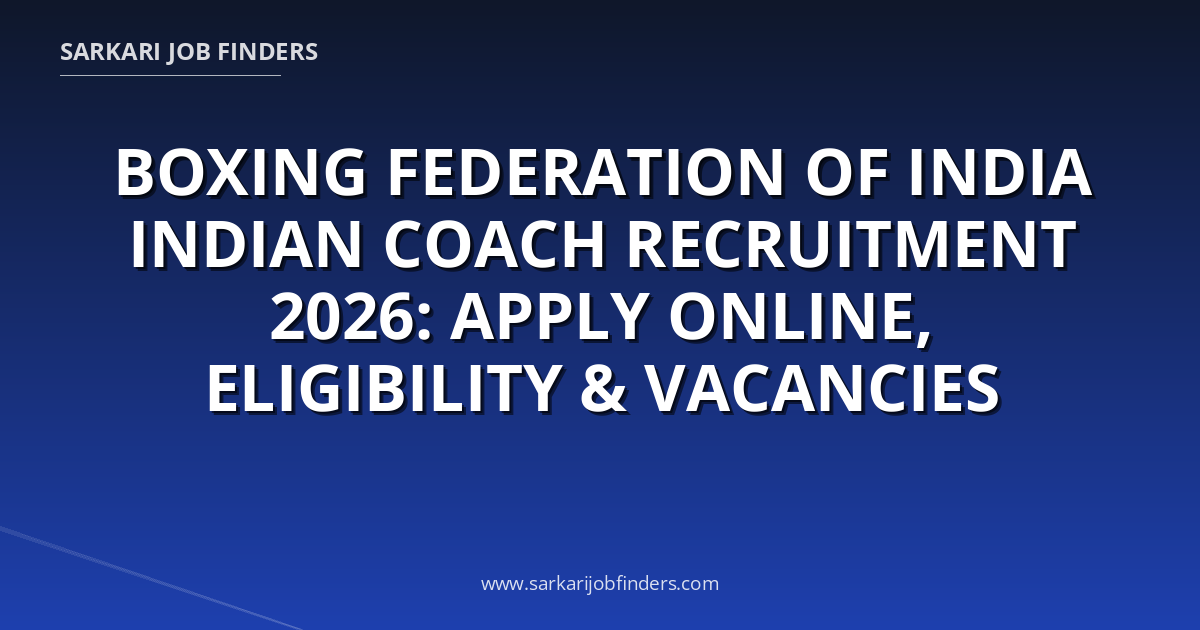 SARKARI JOB FINDERS

BOXING FEDERATION OF INDIA INDIAN COACH RECRUITMENT 2026: APPLY ONLINE, ELIGIBILITY & VACANCIES

www.sarkarijobfinders.com